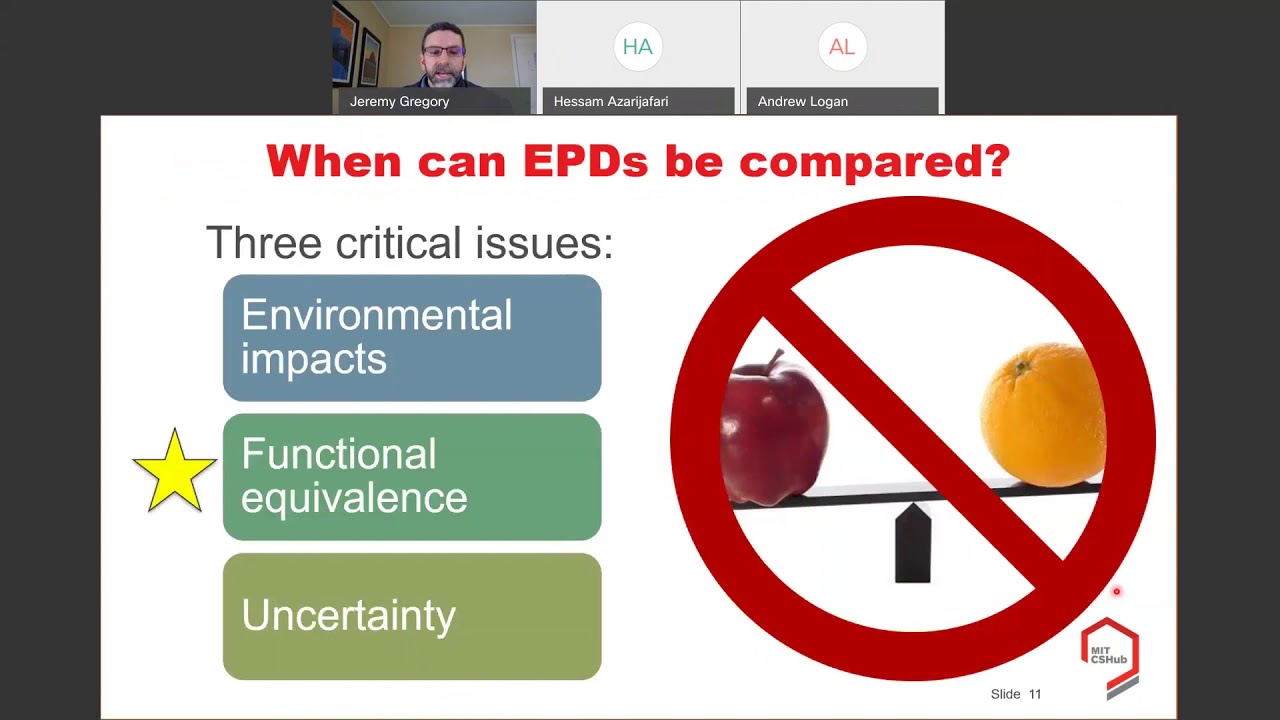 Jeremy Gregory

HA
Hessam Azarijafari

AL
Andrew Logan

When can EPDs be compared?

Three critical issues:

Environmental impacts

Functional equivalence

Uncertainty

MIT CSHub

Slide 11